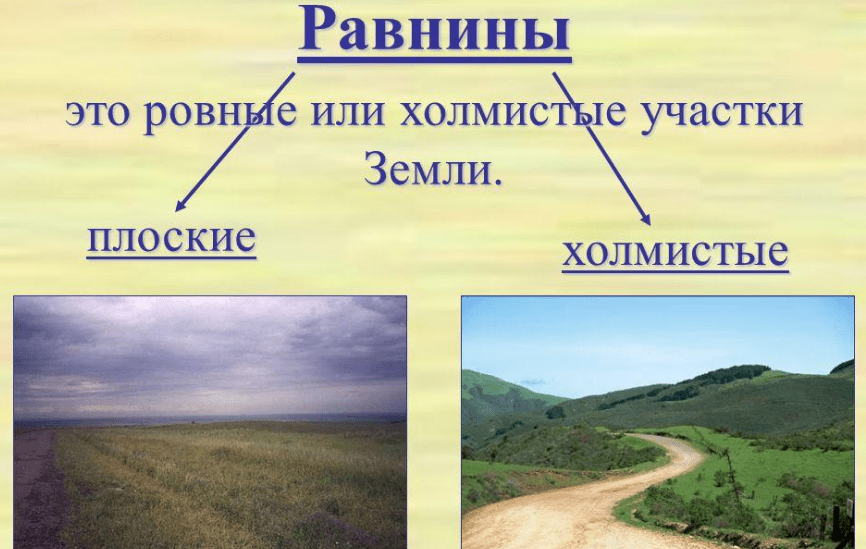 Равнины

это ровные или холмистые участки Земли.

плоские

холмистые